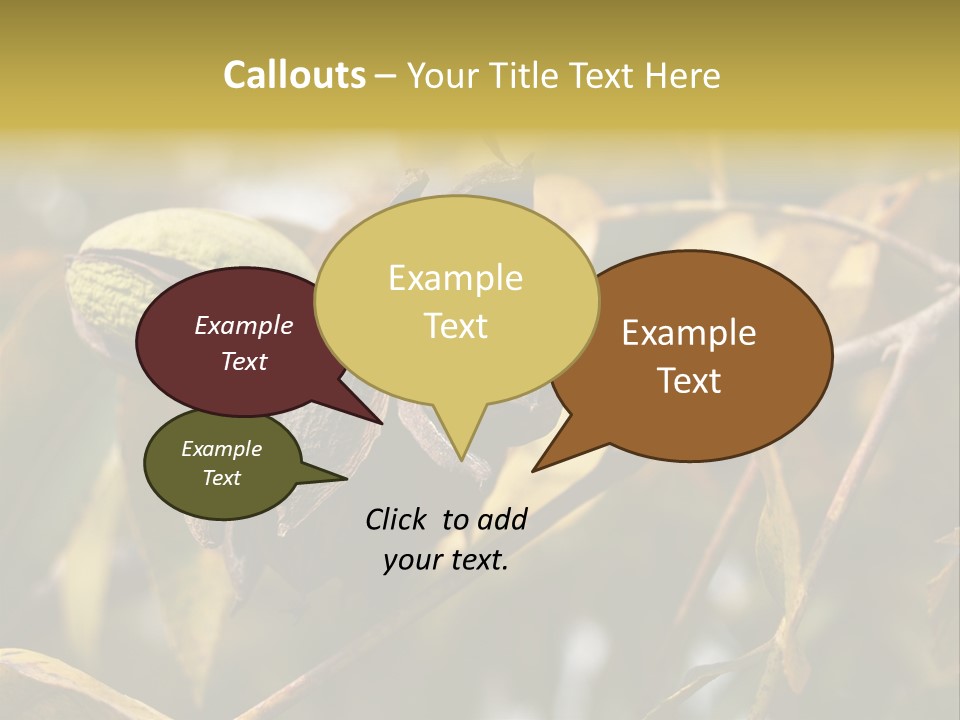 Callouts – Your Title Text Here

Example Text

Example Text

Example Text

Example Text

Click to add your text.